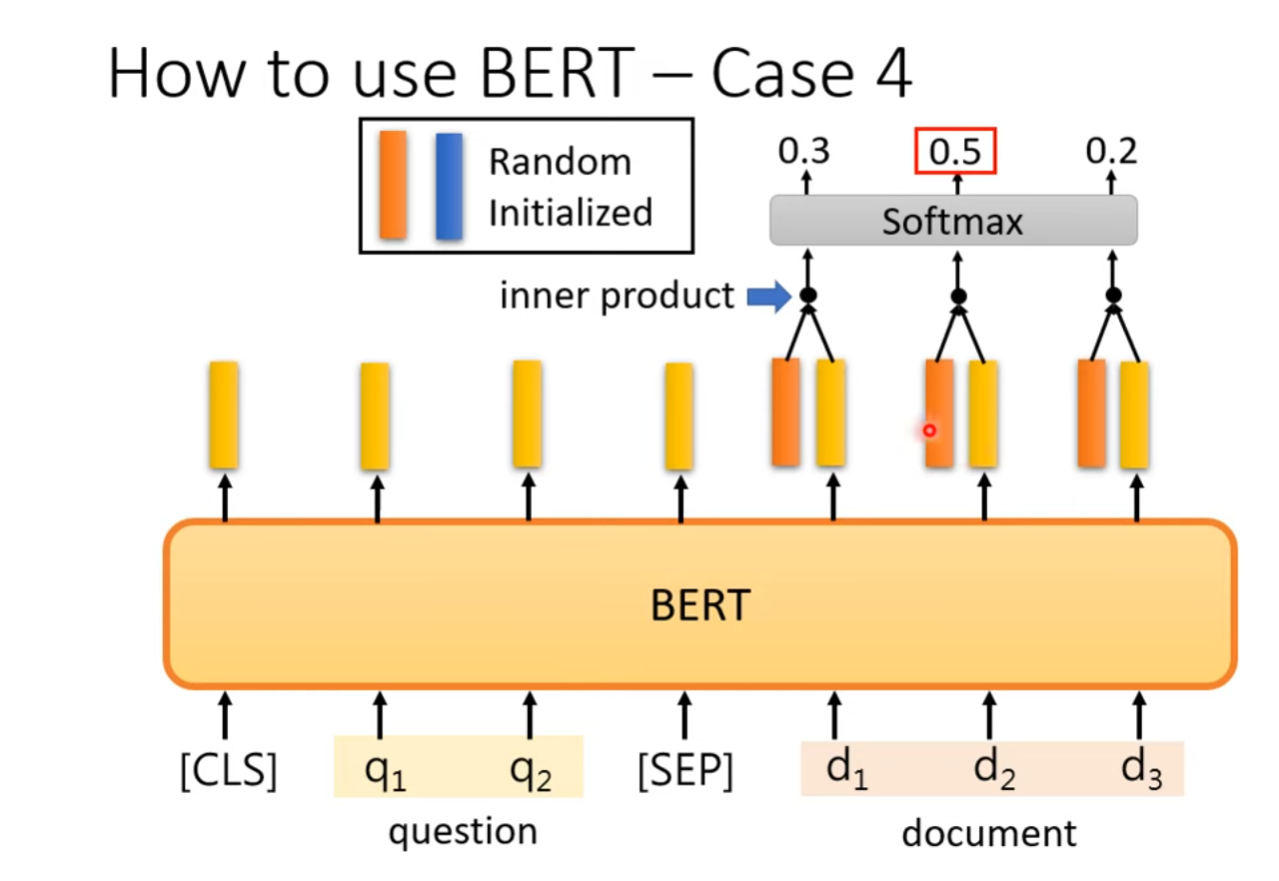 How to use BERT – Case 4

Random Initialized

0.3 0.5 0.2

Softmax

inner product

BERT

[CLS] $q_1$ $q_2$ [SEP] $d_1$ $d_2$ $d_3$

question

document